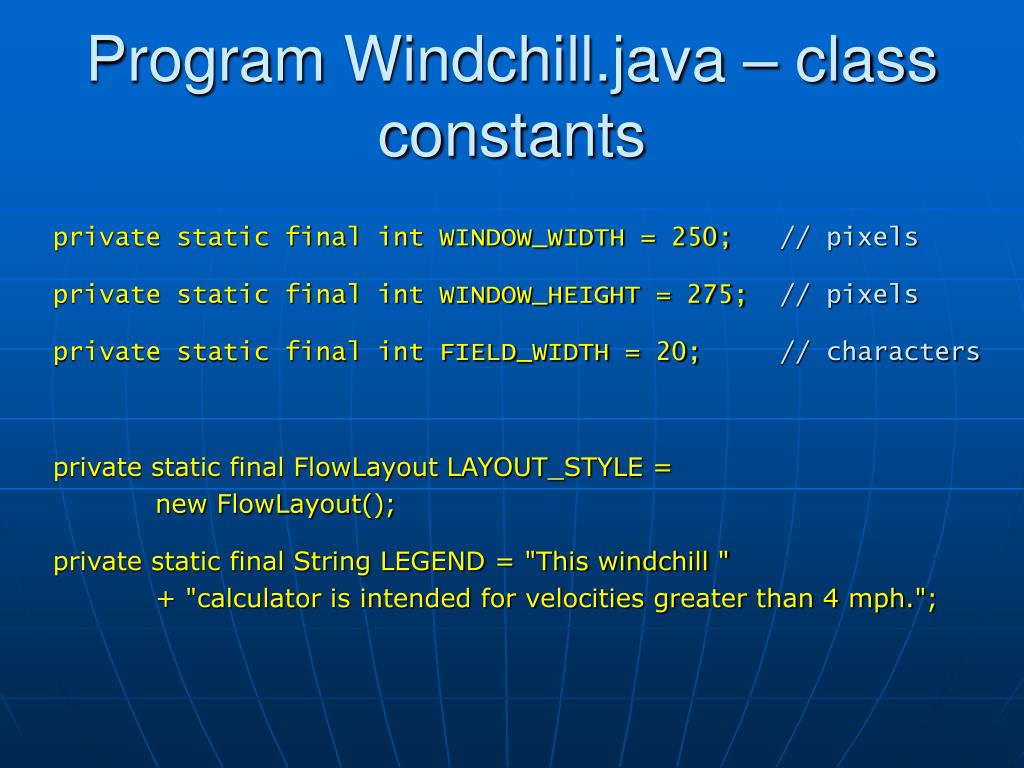 Program Windchill.java – class constants

private static final int WINDOW_WIDTH = 250; // pixels

private static final int WINDOW_HEIGHT = 275; // pixels

private static final int FIELD_WIDTH = 20; // characters

private static final FlowLayout LAYOUT_STYLE =
new FlowLayout();

private static final String LEGEND = "This windchill "
+ "calculator is intended for velocities greater than 4 mph.";